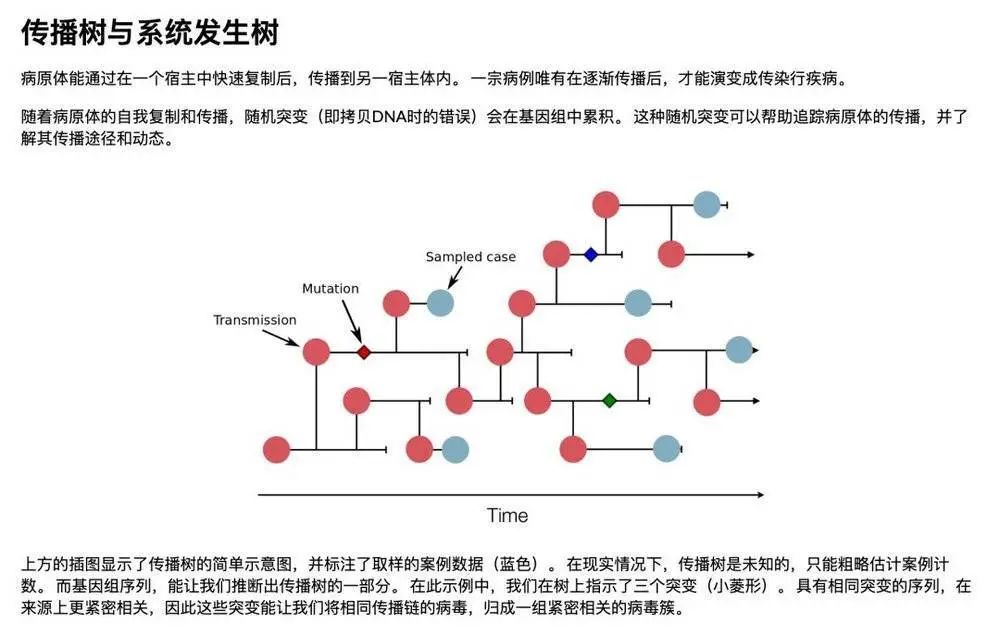 传播树与系统发生树

病原体能通过在一个宿主中快速复制后，传播到另一宿主体内。一宗病例唯有在逐渐传播后，才能演变成传染行疾病。

随着病原体的自我复制和传播，随机突变（即拷贝DNA时的错误）会在基因组中累积。这种随机突变可以帮助追踪病原体的传播，并了解其传播途径和动态。

Sampled case

Mutation

Transmission

Time

上方的插图显示了传播树的简单示意图，并标注了取样的案例数据（蓝色）。在现实情况下，传播树是未知的，只能粗略估计案例计数。而基因组序列，能让我们推断出传播树的一部分。在此示例中，我们在树上指示了三个突变（小菱形）。具有相同突变的序列，在来源上更紧密相关，因此这些突变能让我们将相同传播链的病毒，归成一组紧密相关的病毒簇。